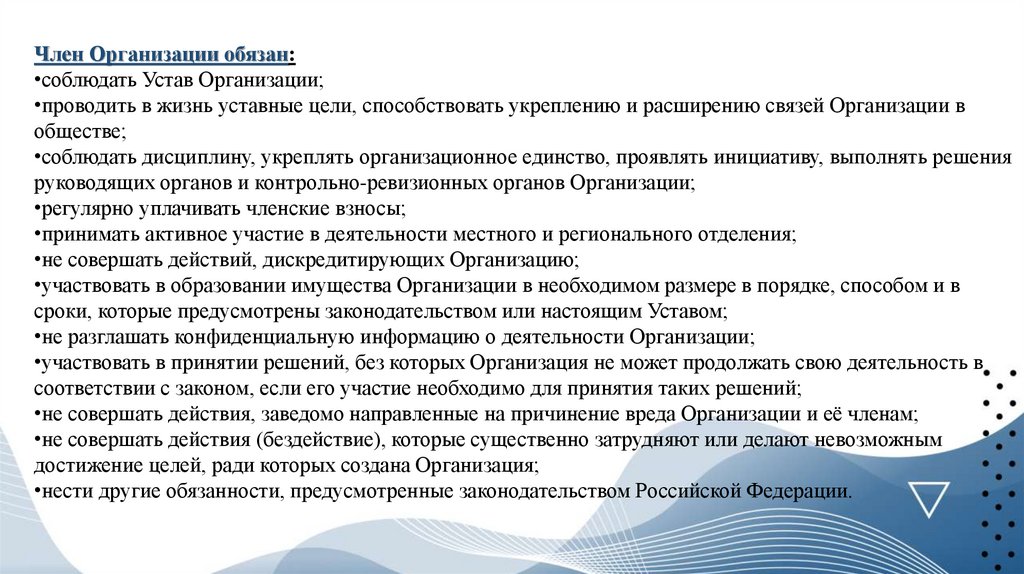 Член Организации обязан:
•соблюдать Устав Организации;
•проводить в жизнь уставные цели, способствовать укреплению и расширению связей Организации в обществе;
•соблюдать дисциплину, укреплять организационное единство, проявлять инициативу, выполнять решения руководящих органов и контрольно-ревизионных органов Организации;
•регулярно уплачивать членские взносы;
•принимать активное участие в деятельности местного и регионального отделения;
•не совершать действий, дискредитирующих Организацию;
•участвовать в образовании имущества Организации в необходимом размере в порядке, способом и в сроки, которые предусмотрены законодательством или настоящим Уставом;
•не разглашать конфиденциальную информацию о деятельности Организации;
•участвовать в принятии решений, без которых Организация не может продолжать свою деятельность в соответствии с законом, если его участие необходимо для принятия таких решений;
•не совершать действия, заведомо направленные на причинение вреда Организации и её членам;
•не совершать действия (бездействие), которые существенно затрудняют или делают невозможным достижение целей, ради которых создана Организация;
•нести другие обязанности, предусмотренные законодательством Российской Федерации.